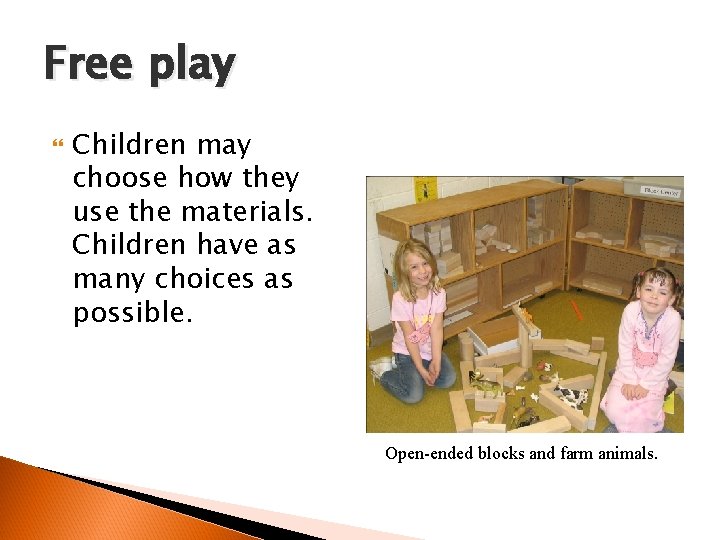 Free play

Children may choose how they use the materials. Children have as many choices as possible.

Block Center

Open-ended blocks and farm animals.